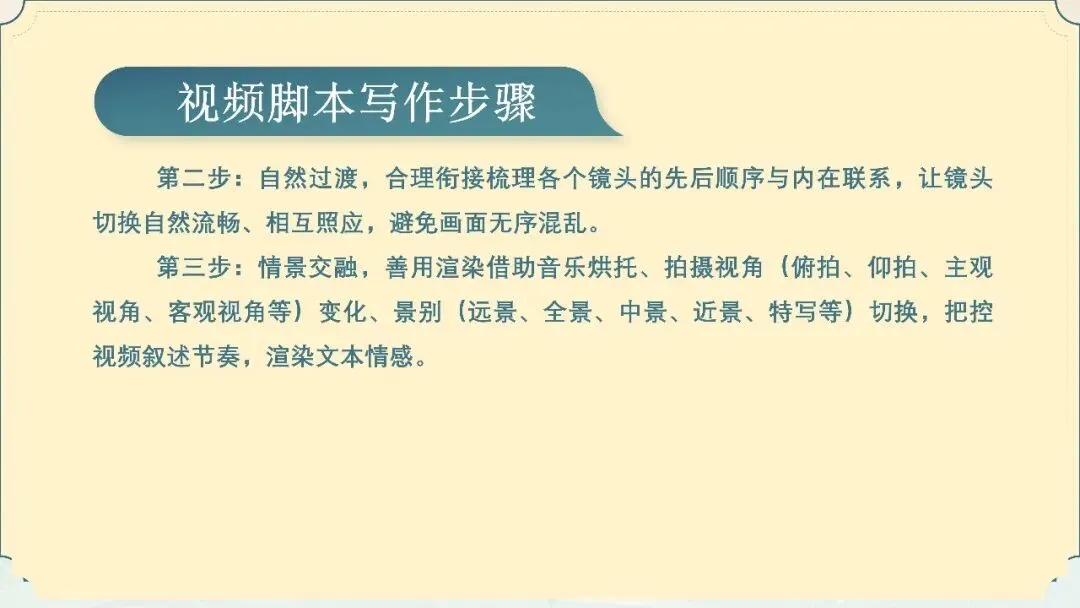 视频脚本写作步骤

第二步：自然过渡，合理衔接梳理各个镜头的先后顺序与内在联系，让镜头切换自然流畅、相互照应，避免画面无序混乱。

第三步：情景交融，善用渲染借助音乐烘托、拍摄视角（俯拍、仰拍、主观视角、客观视角等）变化、景别（远景、全景、中景、近景、特写等）切换，把控视频叙述节奏，渲染文本情感。